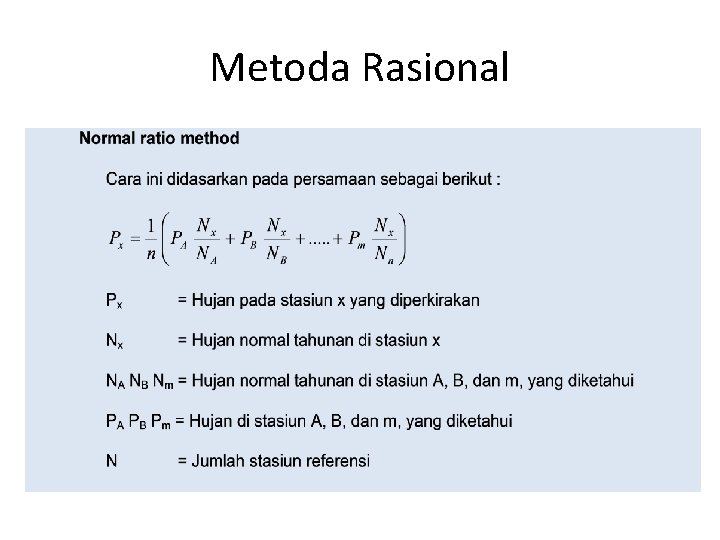 Metoda Rasional

Normal ratio method

Cara ini didasarkan pada persamaan sebagai berikut :

$P_x = \frac{1}{n}\left(P_A \frac{N_x}{N_A} + P_B \frac{N_x}{N_B} + ..... + P_m \frac{N_x}{N_n}\right)$

$P_x$ = Hujan pada stasiun x yang diperkirakan

$N_x$ = Hujan normal tahunan di stasiun x

$N_A$ $N_B$ $N_m$ = Hujan normal tahunan di stasiun A, B, dan m, yang diketahui

$P_A$ $P_B$ $P_m$ = Hujan di stasiun A, B, dan m, yang diketahui

N = Jumlah stasiun referensi